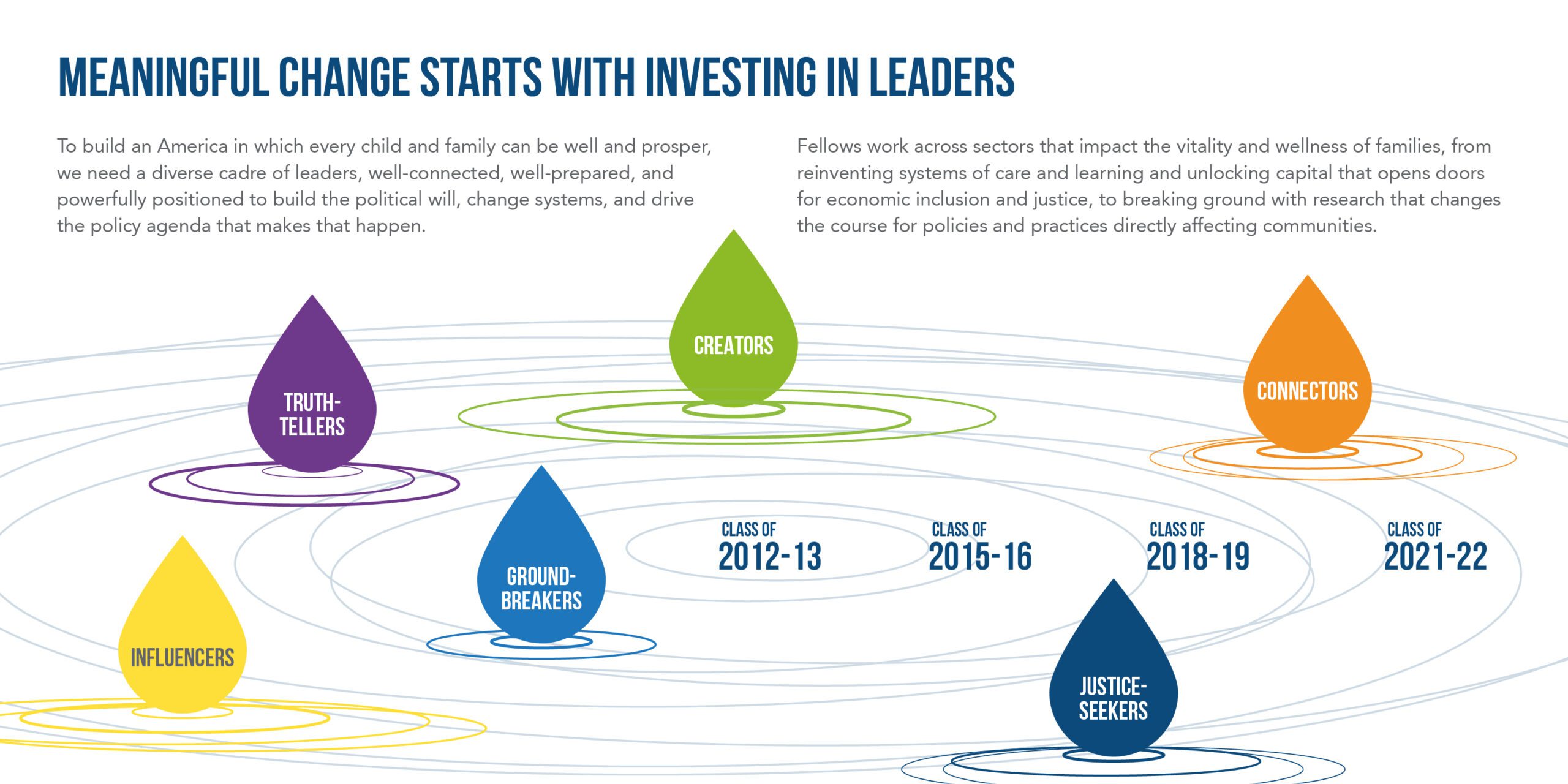 MEANINGFUL CHANGE STARTS WITH INVESTING IN LEADERS

To build an America in which every child and family can be well and prosper, we need a diverse cadre of leaders, well-connected, well-prepared, and powerfully positioned to build the political will, change systems, and drive the policy agenda that makes that happen.

Fellows work across sectors that impact the vitality and wellness of families, from reinventing systems of care and learning and unlocking capital that opens doors for economic inclusion and justice, to breaking ground with research that changes the course for policies and practices directly affecting communities.

CREATORS

TRUTH-TELLERS

CONNECTORS

GROUND-BREAKERS

CLASS OF 2012-13

CLASS OF 2015-16

CLASS OF 2018-19

CLASS OF 2021-22

INFLUENCERS

JUSTICE-SEEKERS